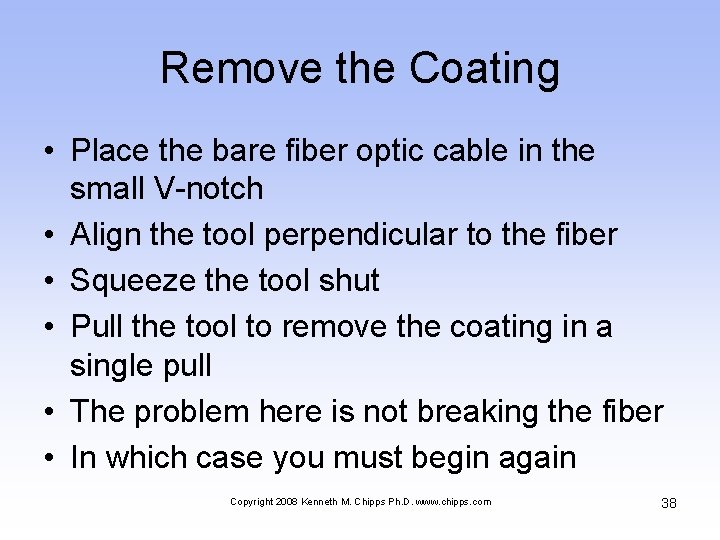 Remove the Coating

• Place the bare fiber optic cable in the small V-notch
• Align the tool perpendicular to the fiber
• Squeeze the tool shut
• Pull the tool to remove the coating in a single pull
• The problem here is not breaking the fiber
• In which case you must begin again

Copyright 2008 Kenneth M. Chipps Ph.D. www.chipps.com

38